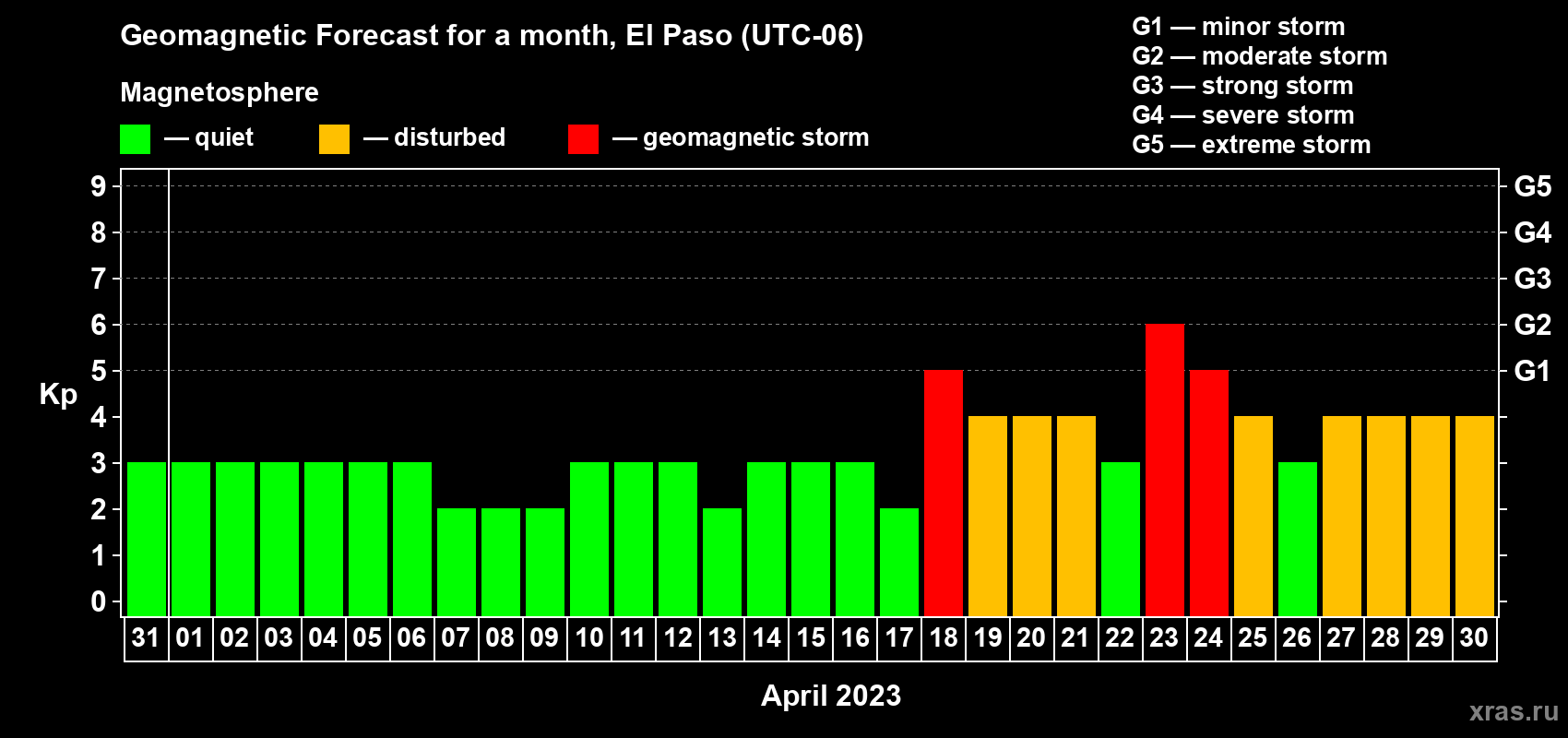 Geomagnetic Forecast for a month, El Paso (UTC-06)

Magnetosphere

— quiet — disturbed — geomagnetic storm

G1 — minor storm
G2 — moderate storm
G3 — strong storm
G4 — severe storm
G5 — extreme storm

Kp

9 8 7 6 5 4 3 2 1 0

G5 G4 G3 G2 G1

31 01 02 03 04 05 06 07 08 09 10 11 12 13 14 15 16 17 18 19 20 21 22 23 24 25 26 27 28 29 30

April 2023

xras.ru